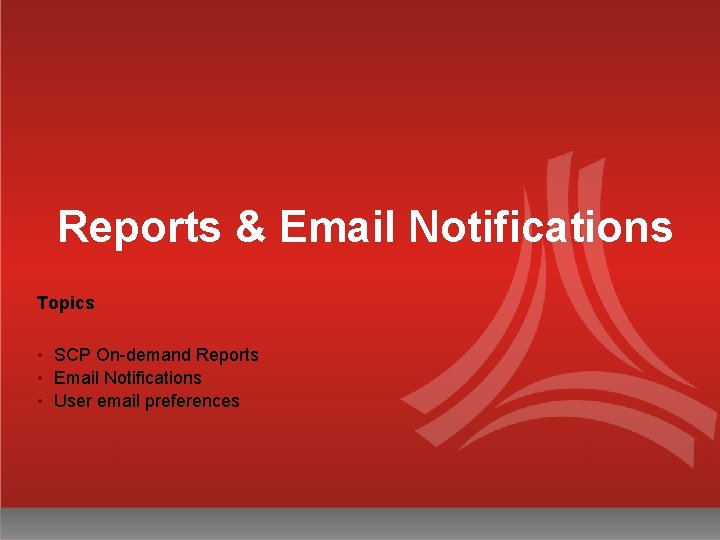 Reports & Email Notifications

Topics

• SCP On-demand Reports
• Email Notifications
• User email preferences